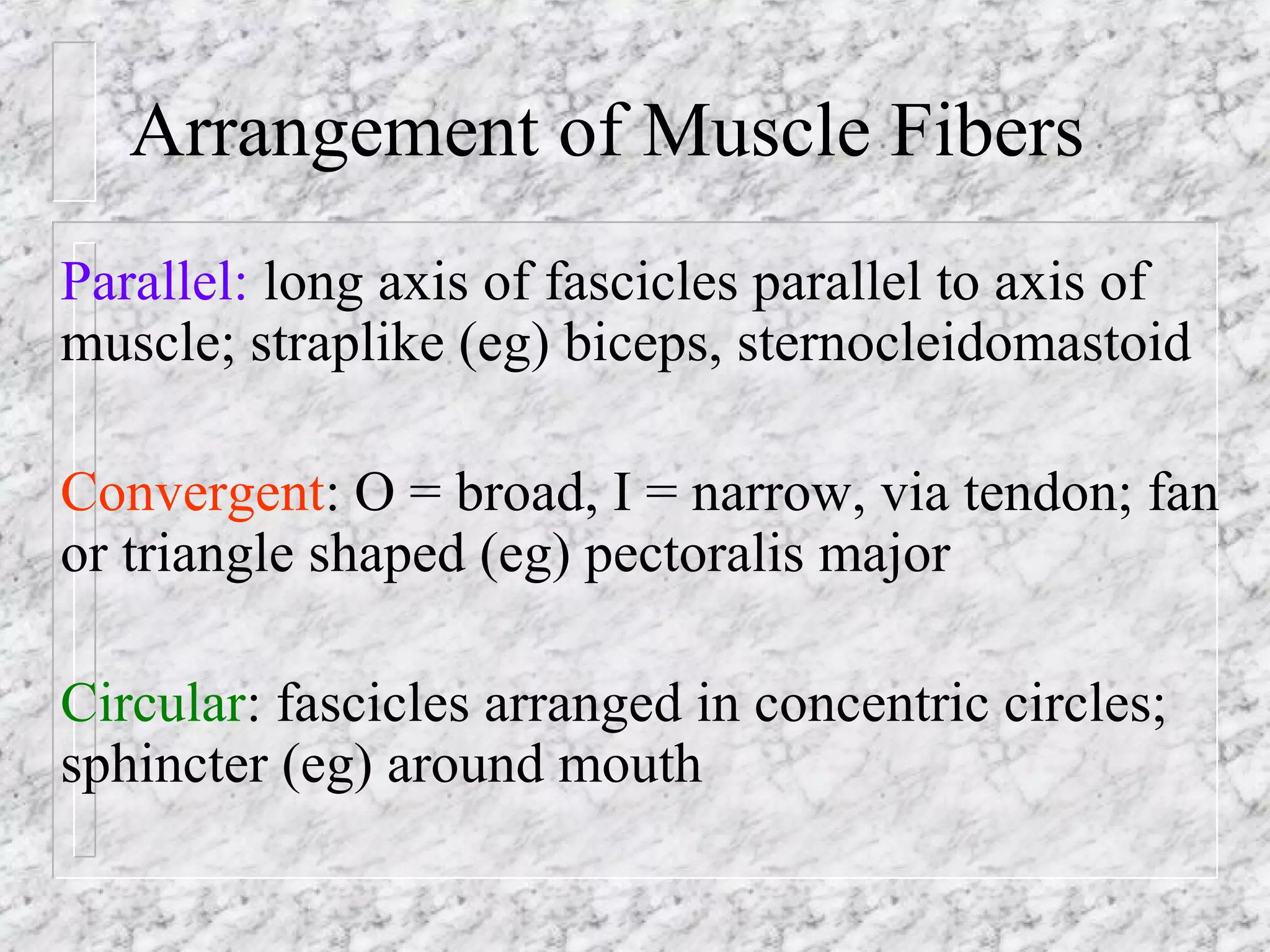 Arrangement of Muscle Fibers

Parallel: long axis of fascicles parallel to axis of muscle; straplike (eg) biceps, sternocleidomastoid

Convergent: O = broad, I = narrow, via tendon; fan or triangle shaped (eg) pectoralis major

Circular: fascicles arranged in concentric circles; sphincter (eg) around mouth